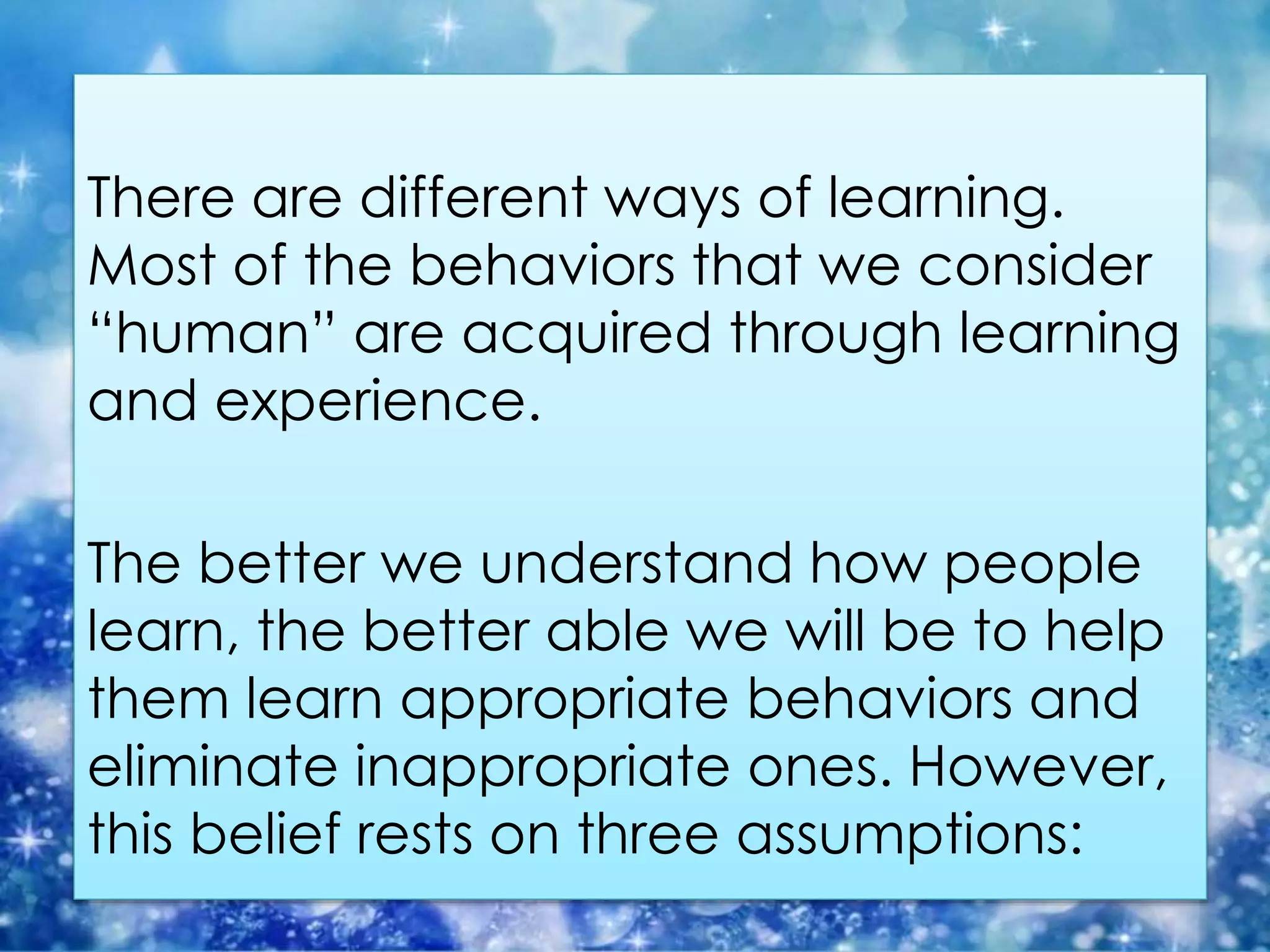 There are different ways of learning. Most of the behaviors that we consider “human” are acquired through learning and experience.

The better we understand how people learn, the better able we will be to help them learn appropriate behaviors and eliminate inappropriate ones. However, this belief rests on three assumptions: